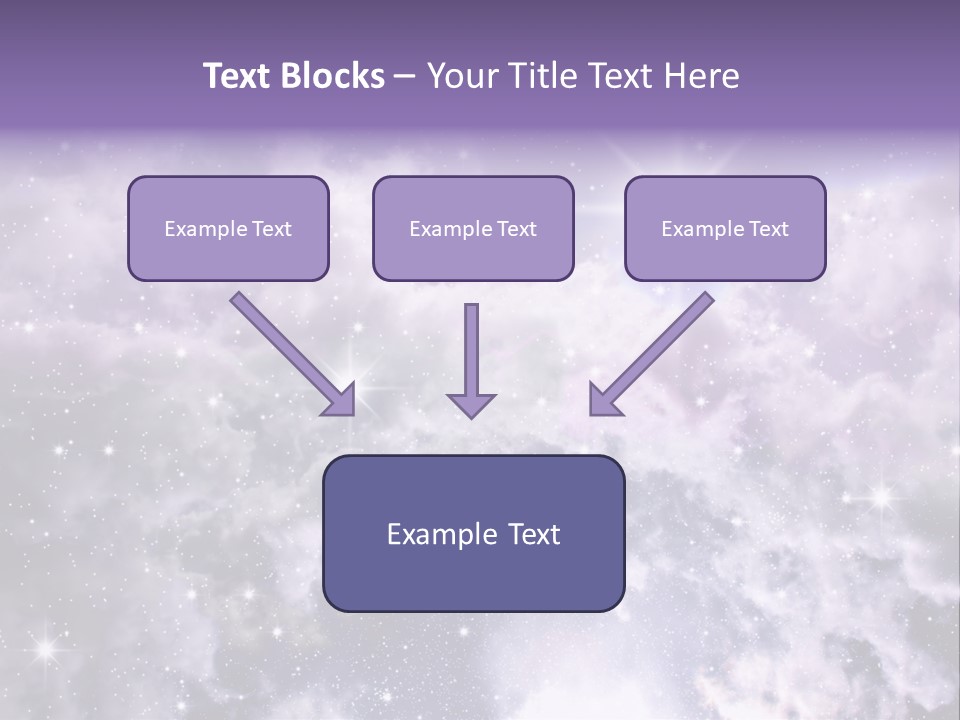 Text Blocks – Your Title Text Here

Example Text

Example Text

Example Text

Example Text